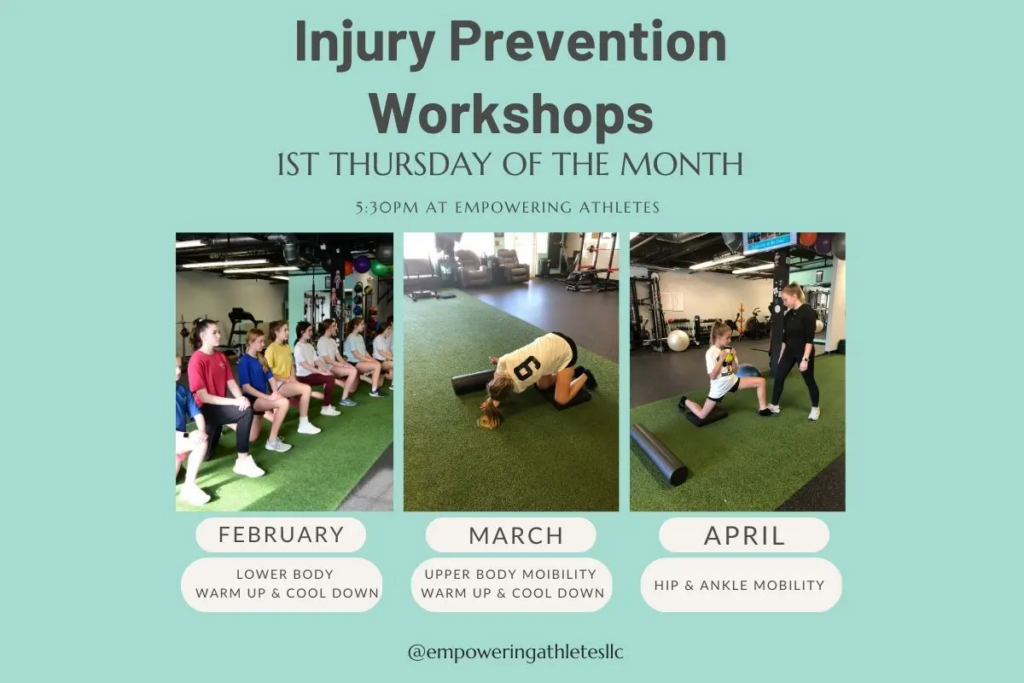 Injury Prevention Workshops

1ST THURSDAY OF THE MONTH

5:30PM AT EMPOWERING ATHLETES

6

FEBRUARY

LOWER BODY WARM UP & COOL DOWN

MARCH

UPPER BODY MOIBILITY WARM UP & COOL DOWN

APRIL

HIP & ANKLE MOBILITY

@empoweringathletesllc